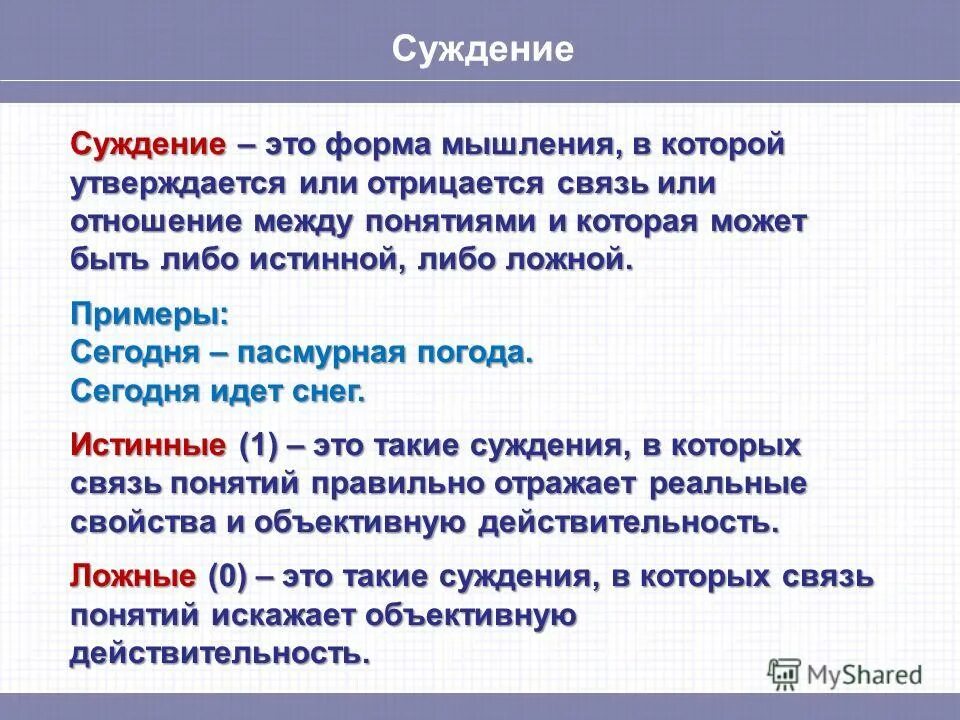 Суждение

Суждение – это форма мышления, в которой утверждается или отрицается связь или отношение между понятиями и которая может быть либо истинной, либо ложной.

Примеры:
Сегодня – пасмурная погода.
Сегодня идет снег.

Истинные (1) – это такие суждения, в которых связь понятий правильно отражает реальные свойства и объективную действительность.

Ложные (0) – это такие суждения, в которых связь понятий искажает объективную действительность.

MyShared